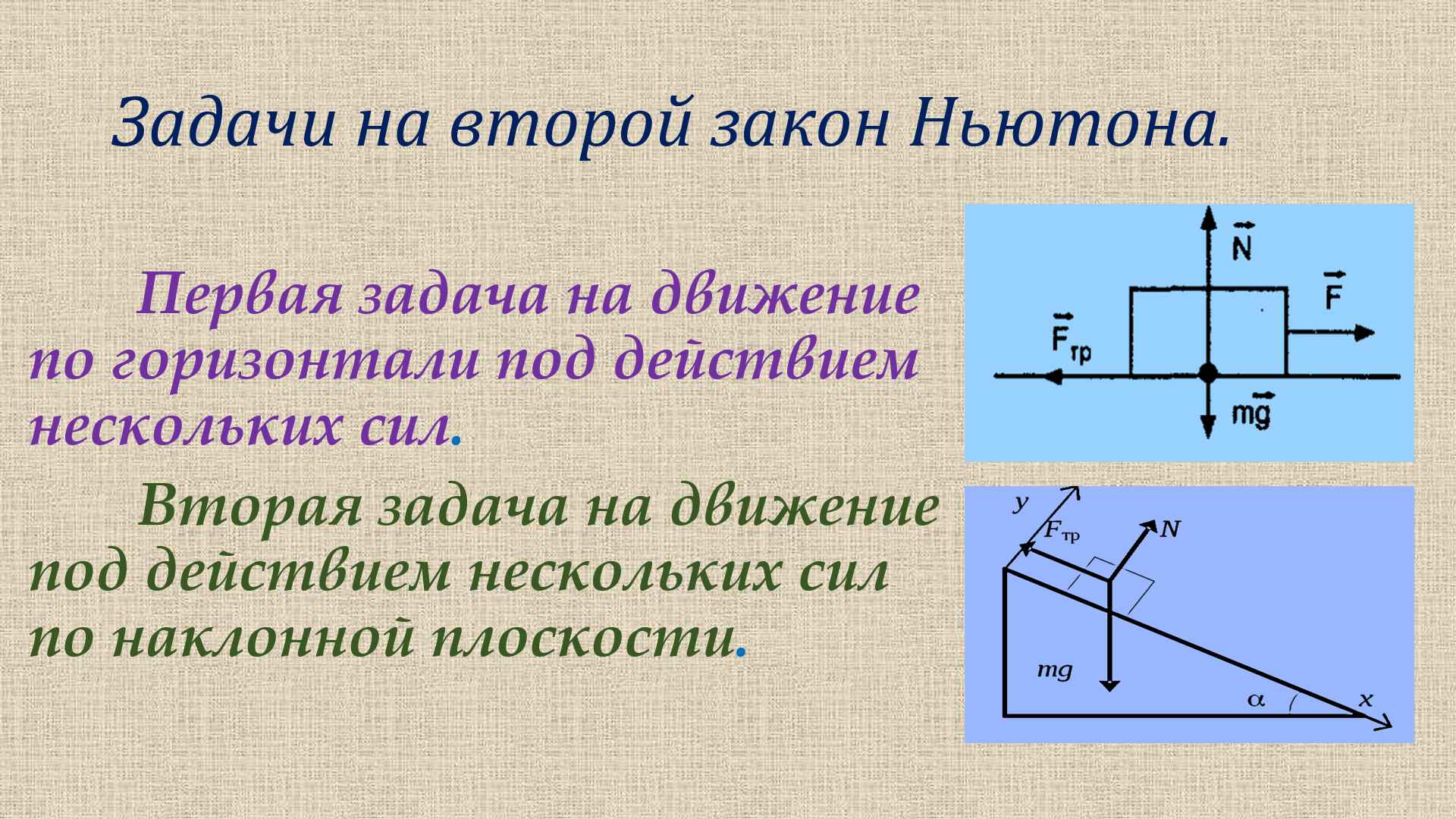 Задачи на второй закон Ньютона.

Первая задача на движение по горизонтали под действием нескольких сил.

$\vec{N}$

$\vec{F}$

$\vec{F}_{тр}$

$m\vec{g}$

Вторая задача на движение под действием нескольких сил по наклонной плоскости.

$y$

$F_{тр}$

$N$

$mg$

$\alpha$

$x$